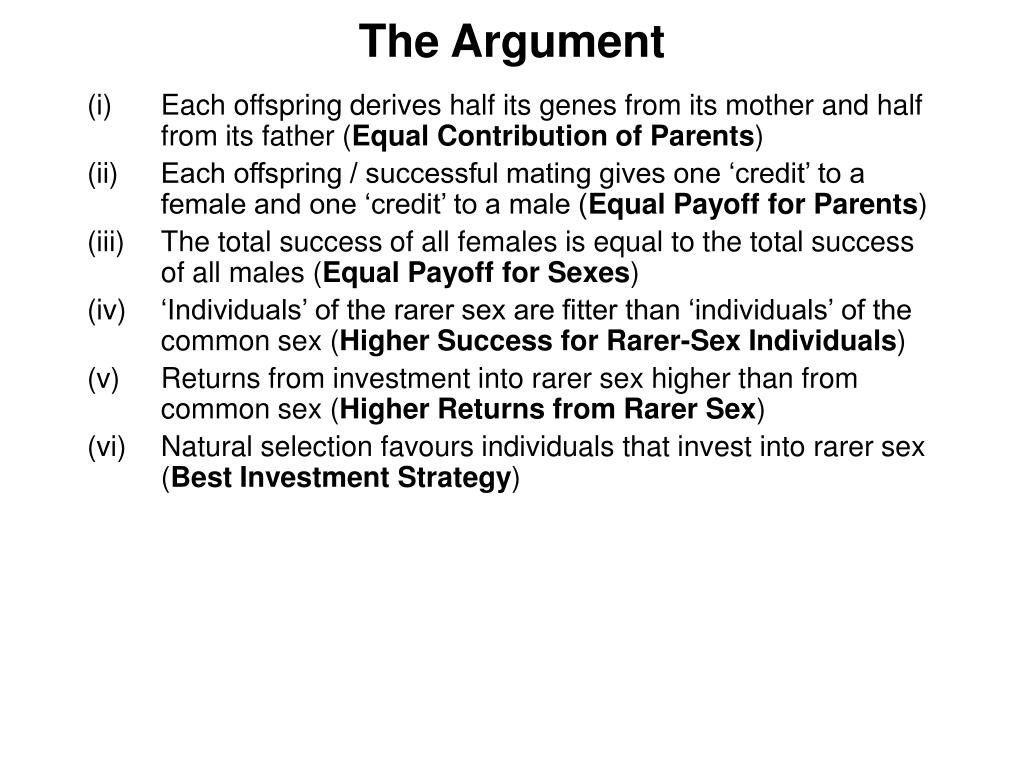 The Argument

(i) Each offspring derives half its genes from its mother and half from its father (Equal Contribution of Parents)

(ii) Each offspring / successful mating gives one ‘credit’ to a female and one ‘credit’ to a male (Equal Payoff for Parents)

(iii) The total success of all females is equal to the total success of all males (Equal Payoff for Sexes)

(iv) ‘Individuals’ of the rarer sex are fitter than ‘individuals’ of the common sex (Higher Success for Rarer-Sex Individuals)

(v) Returns from investment into rarer sex higher than from common sex (Higher Returns from Rarer Sex)

(vi) Natural selection favours individuals that invest into rarer sex (Best Investment Strategy)